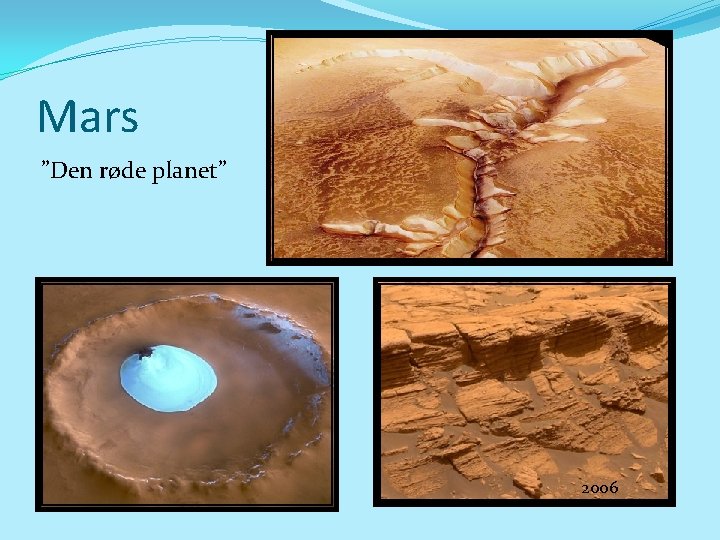 Mars

”Den røde planet”

2006